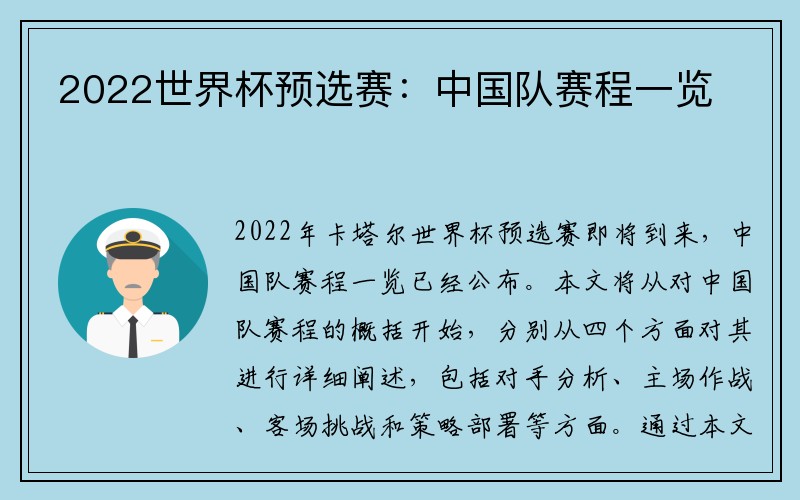 2022世界杯预选赛：中国队赛程一览

2022年卡塔尔世界杯预选赛即将到来，中国队赛程一览已经公布。本文将从对中国队赛程的概括开始，分别从四个方面对其进行详细阐述，包括对手分析、主场作战、客场挑战和策略部署等方面。通过本文